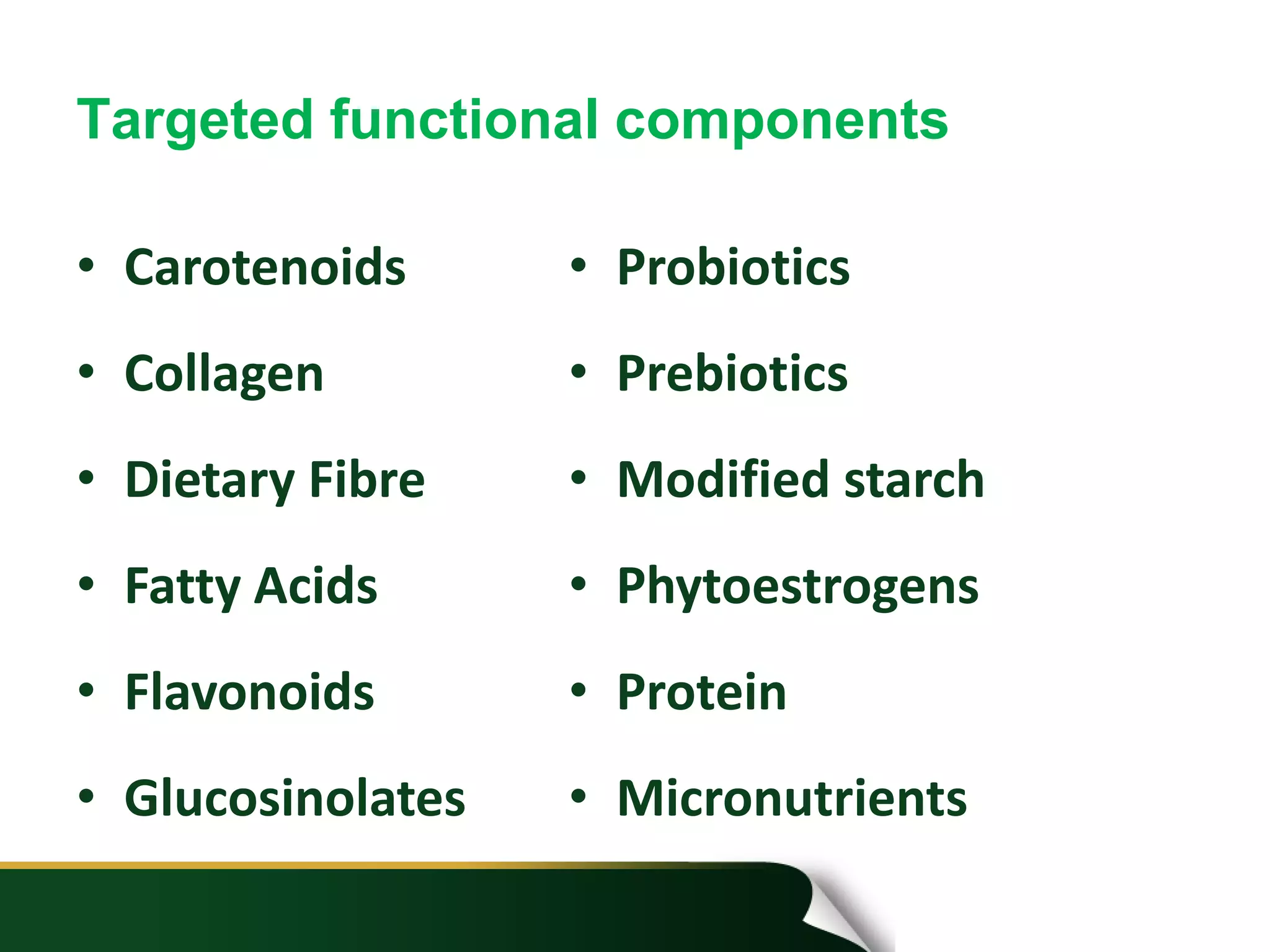 Targeted functional components

• Carotenoids
• Collagen
• Dietary Fibre
• Fatty Acids
• Flavonoids
• Glucosinolates

• Probiotics
• Prebiotics
• Modified starch
• Phytoestrogens
• Protein
• Micronutrients